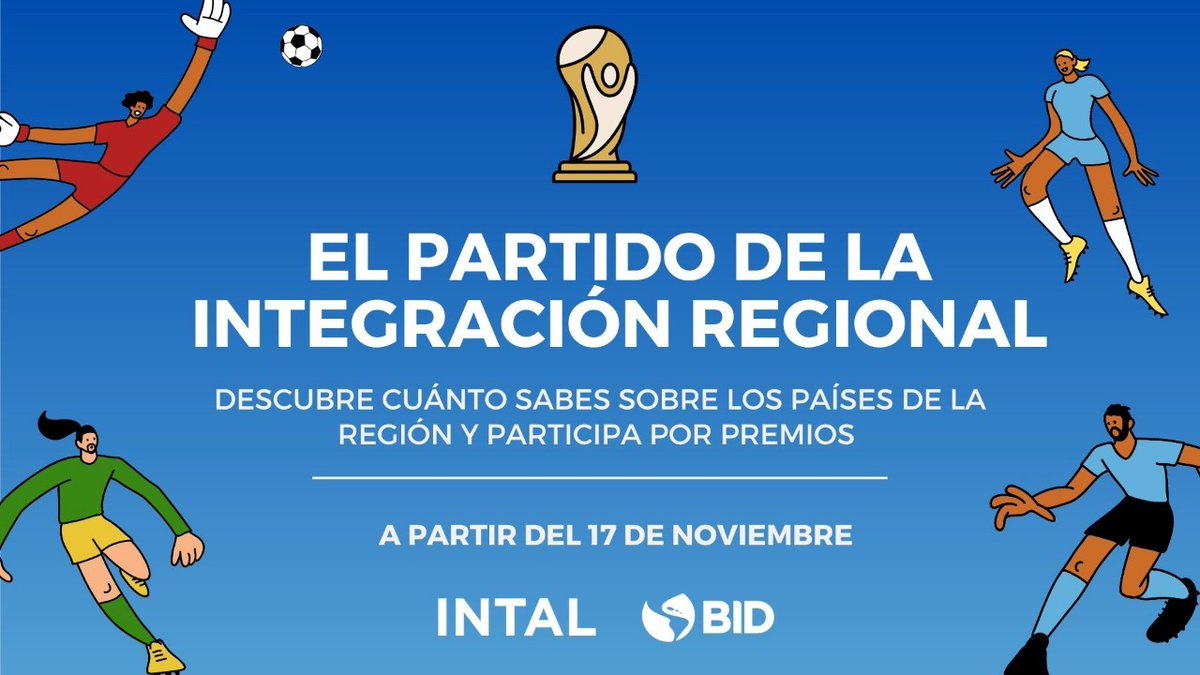 EL PARTIDO DE LA INTEGRACIÓN REGIONAL

DESCUBRE CUÁNTO SABES SOBRE LOS PAÍSES DE LA REGIÓN Y PARTICIPA POR PREMIOS

A PARTIR DEL 17 DE NOVIEMBRE

INTAL BID